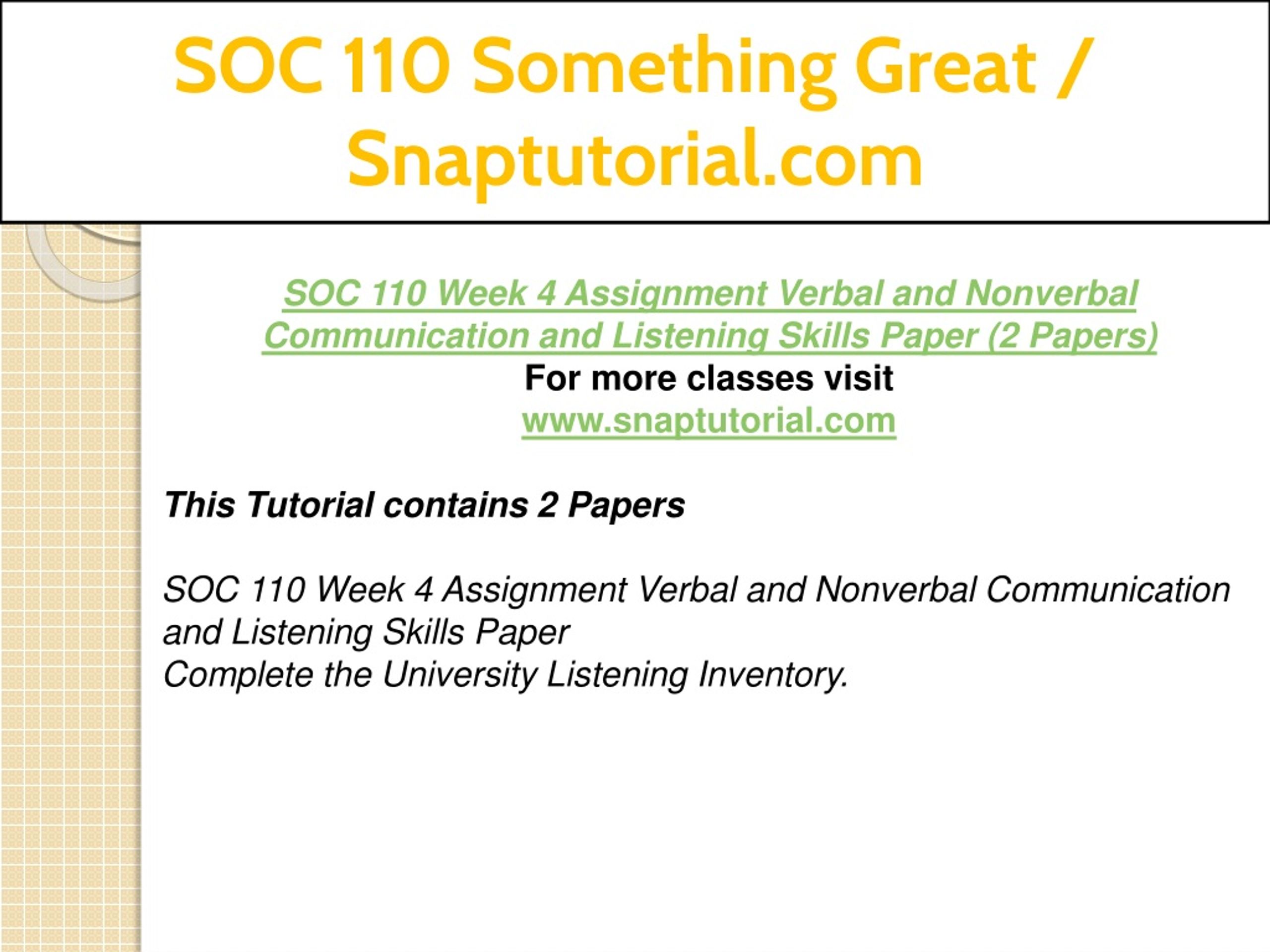 SOC 110 Something Great / Snaptutorial.com

SOC 110 Week 4 Assignment Verbal and Nonverbal Communication and Listening Skills Paper (2 Papers)
For more classes visit
www.snaptutorial.com

This Tutorial contains 2 Papers

SOC 110 Week 4 Assignment Verbal and Nonverbal Communication and Listening Skills Paper
Complete the University Listening Inventory.